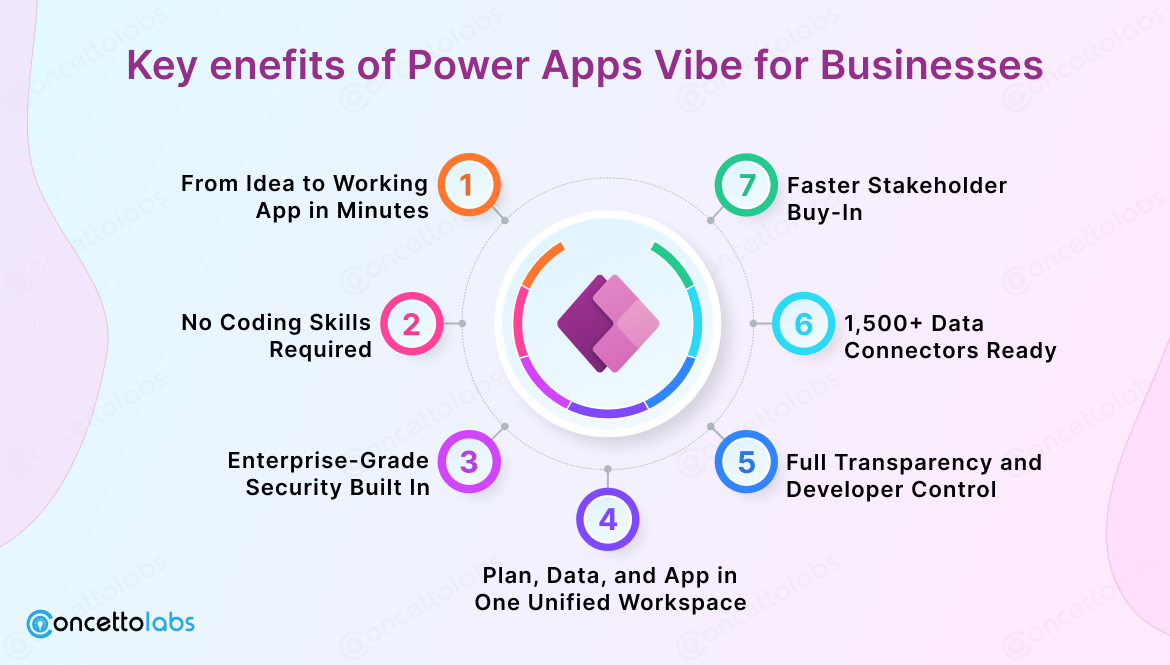 Key enefits of Power Apps Vibe for Businesses

1 From Idea to Working App in Minutes

2 No Coding Skills Required

3 Enterprise-Grade Security Built In

4 Plan, Data, and App in One Unified Workspace

5 Full Transparency and Developer Control

6 1,500+ Data Connectors Ready

7 Faster Stakeholder Buy-In

concettolabs